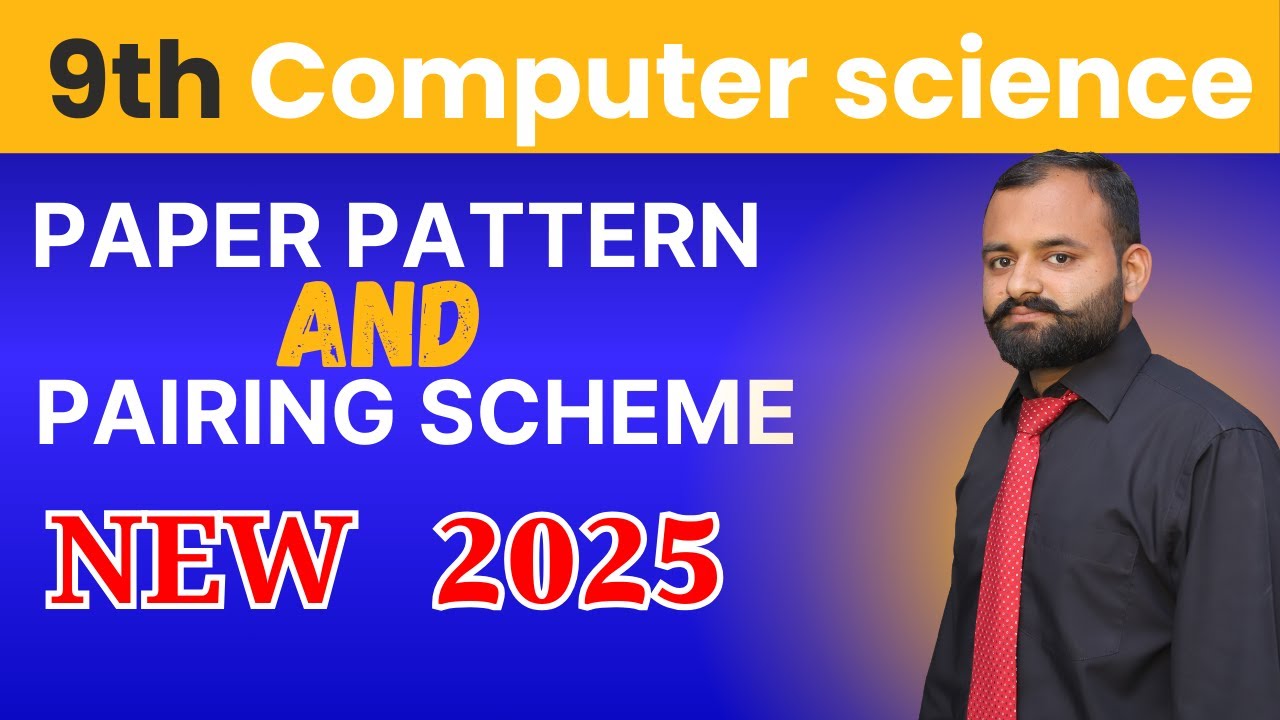 9th Computer science

PAPER PATTERN
AND
PAIRING SCHEME

NEW 2025